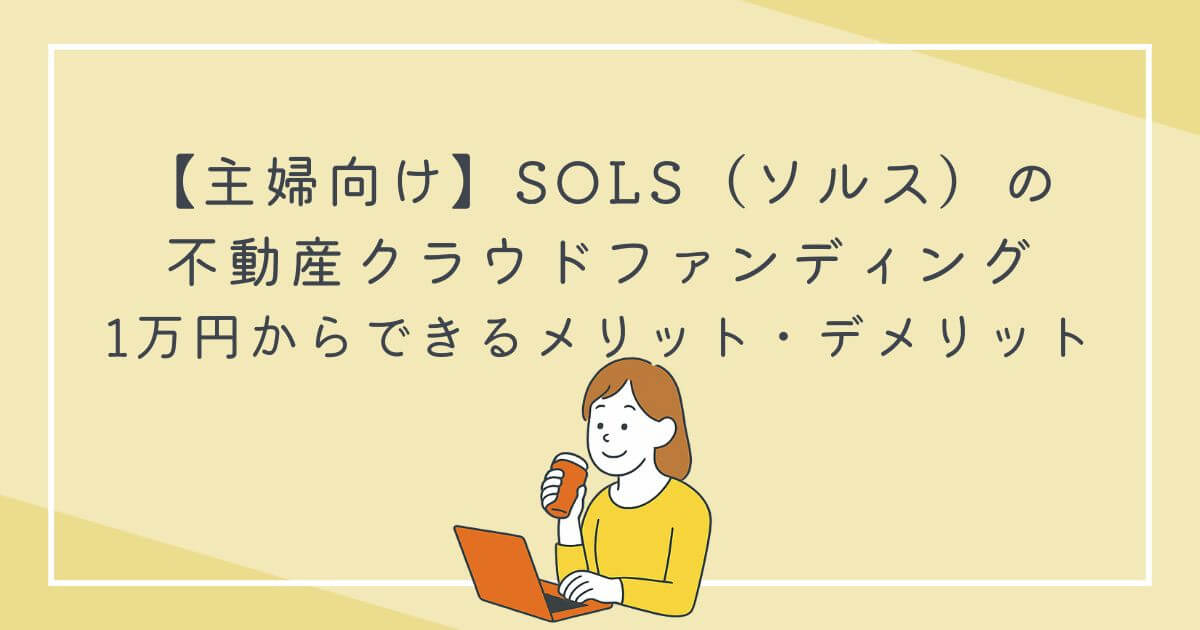 【主婦向け】SOLS（ソルス）の
不動産クラウドファンディング
1万円からできるメリット・デメリット